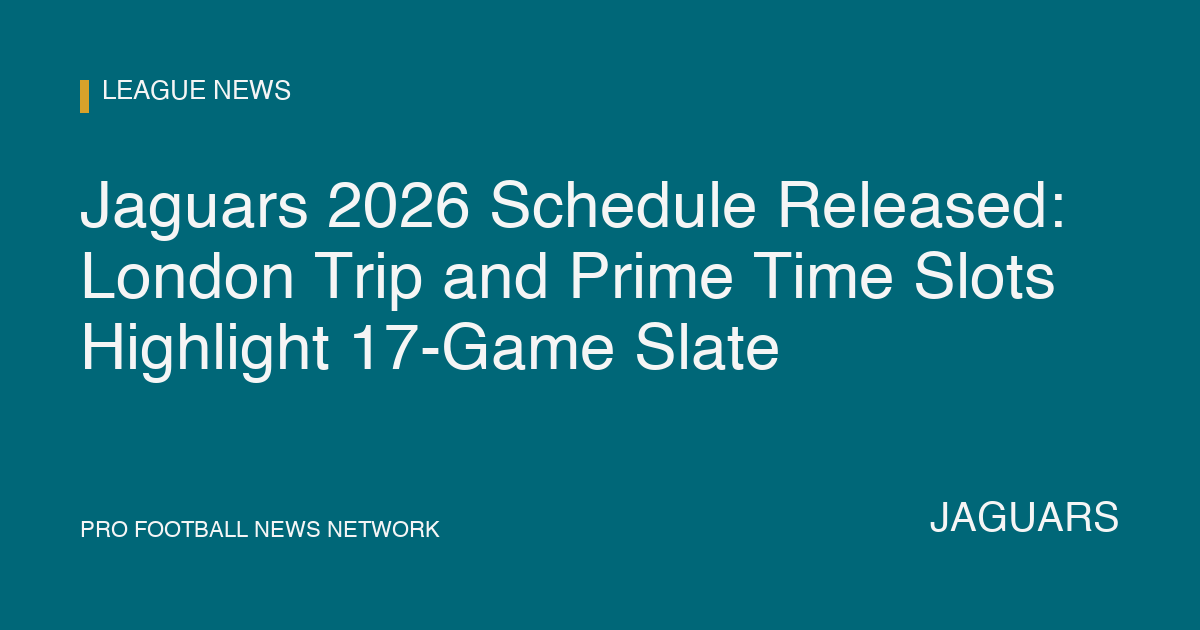 LEAGUE NEWS

Jaguars 2026 Schedule Released: London Trip and Prime Time Slots Highlight 17-Game Slate

PRO FOOTBALL NEWS NETWORK

JAGUARS